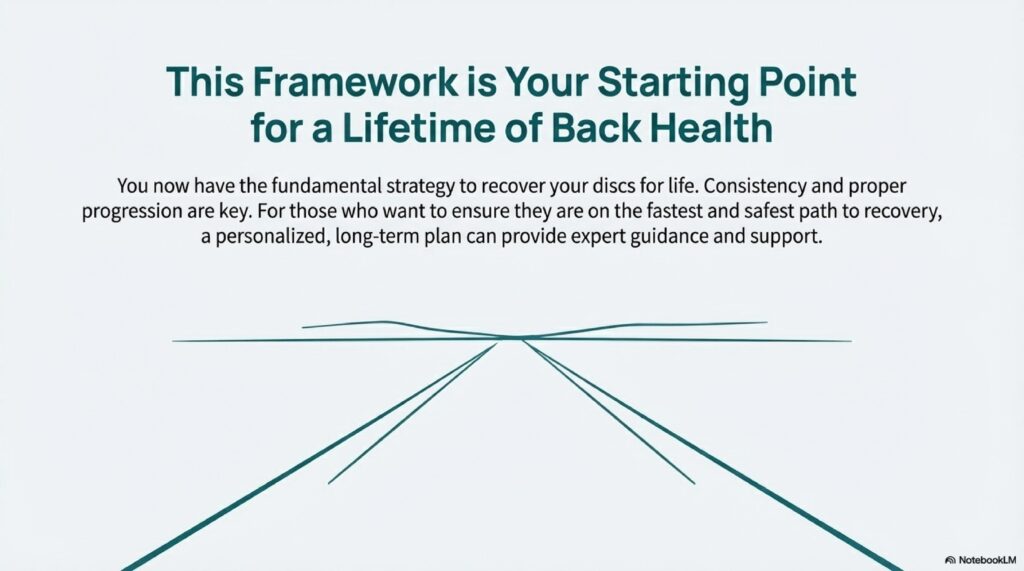 This Framework is Your Starting Point for a Lifetime of Back Health

You now have the fundamental strategy to recover your discs for life. Consistency and proper progression are key. For those who want to ensure they are on the fastest and safest path to recovery, a personalized, long-term plan can provide expert guidance and support.

NotebookLM